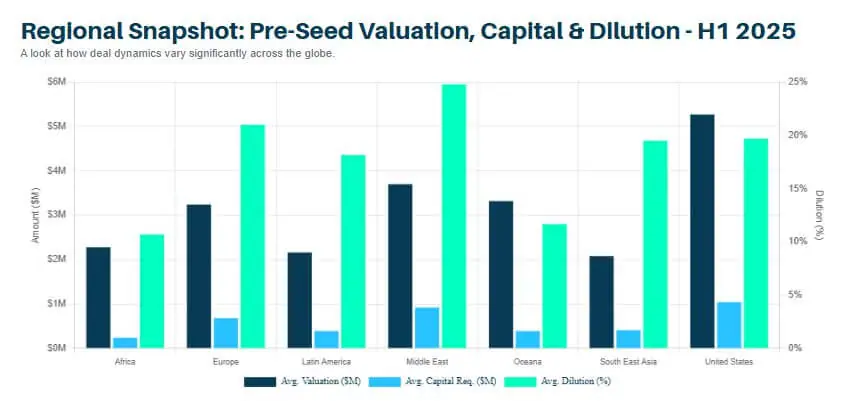 Regional Snapshot: Pre-Seed Valuation, Capital & Dilution - H1 2025

A look at how deal dynamics vary significantly across the globe.

$6M
$5M
$4M
$3M
$2M
$1M
$0M

Amount ($M)

25%
20%
15%
10%
5%
0%

Dilution (%)

Africa
Europe
Latin America
Middle East
Oceana
South East Asia
United States

Avg. Valuation ($M)
Avg. Capital Req. ($M)
Avg. Dilution (%)